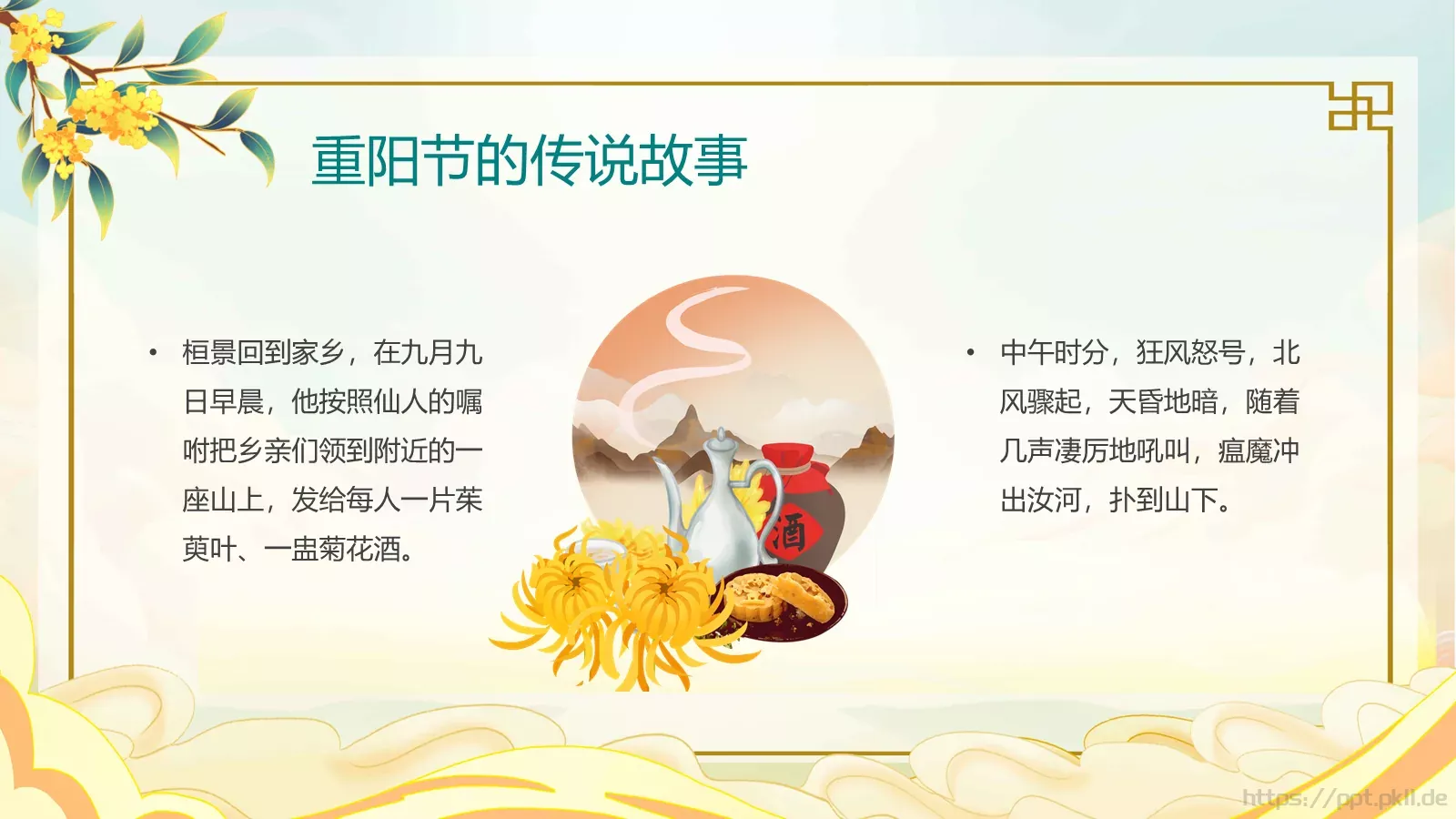 重阳节的传说故事

• 桓景回到家乡，在九月九日早晨，他按照仙人的嘱咐把乡亲们领到附近的一座山上，发给每人一片茱萸叶、一盅菊花酒。

酒

• 中午时分，狂风怒号，北风骤起，天昏地暗，随着几声凄厉地吼叫，瘟魔冲出汝河，扑到山下。

https://ppt.pkll.de